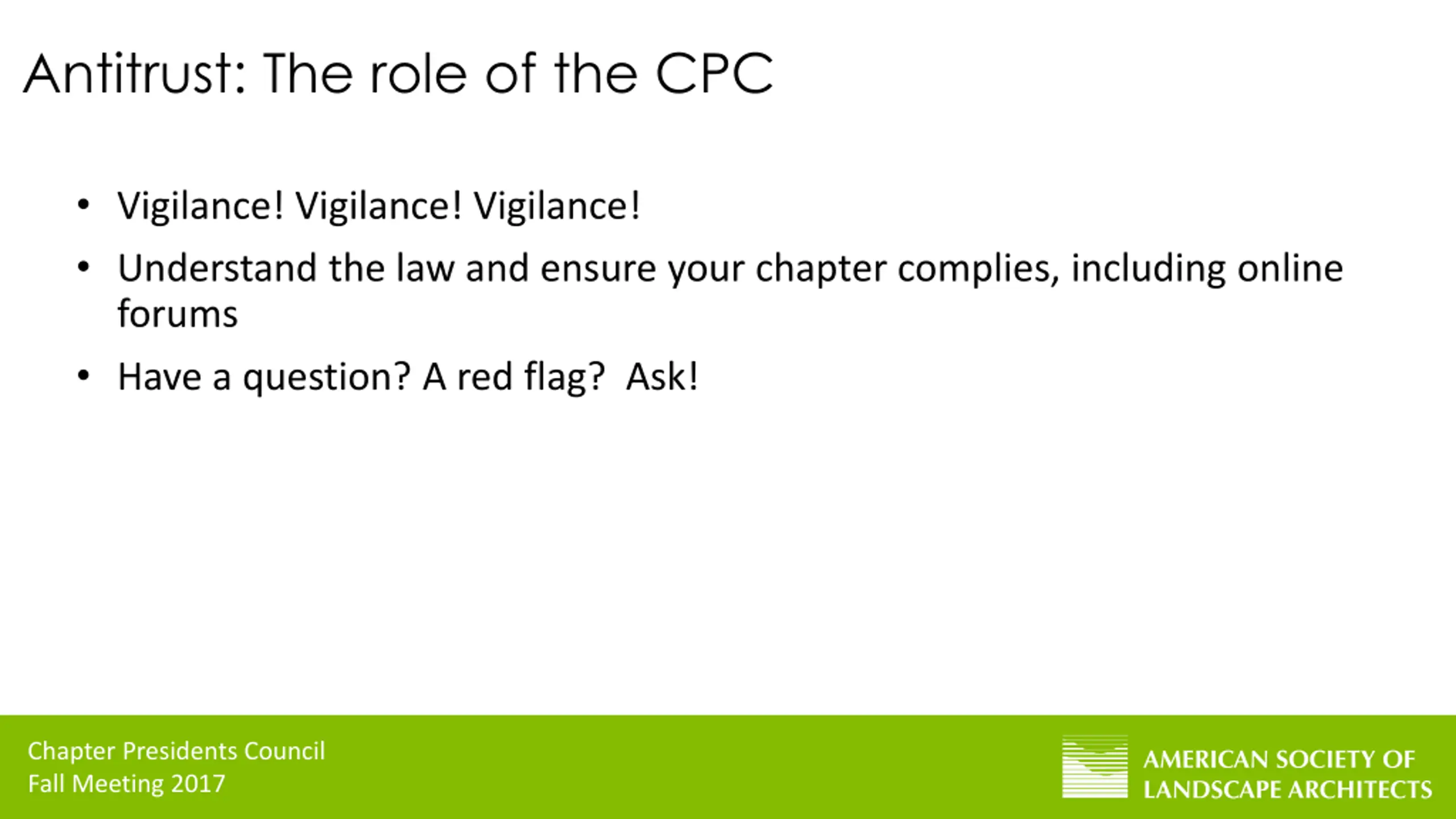 Antitrust: The role of the CPC

• Vigilance! Vigilance! Vigilance!
• Understand the law and ensure your chapter complies, including online forums
• Have a question? A red flag?  Ask!

Chapter Presidents Council
Fall Meeting 2017

AMERICAN SOCIETY OF
LANDSCAPE ARCHITECTS